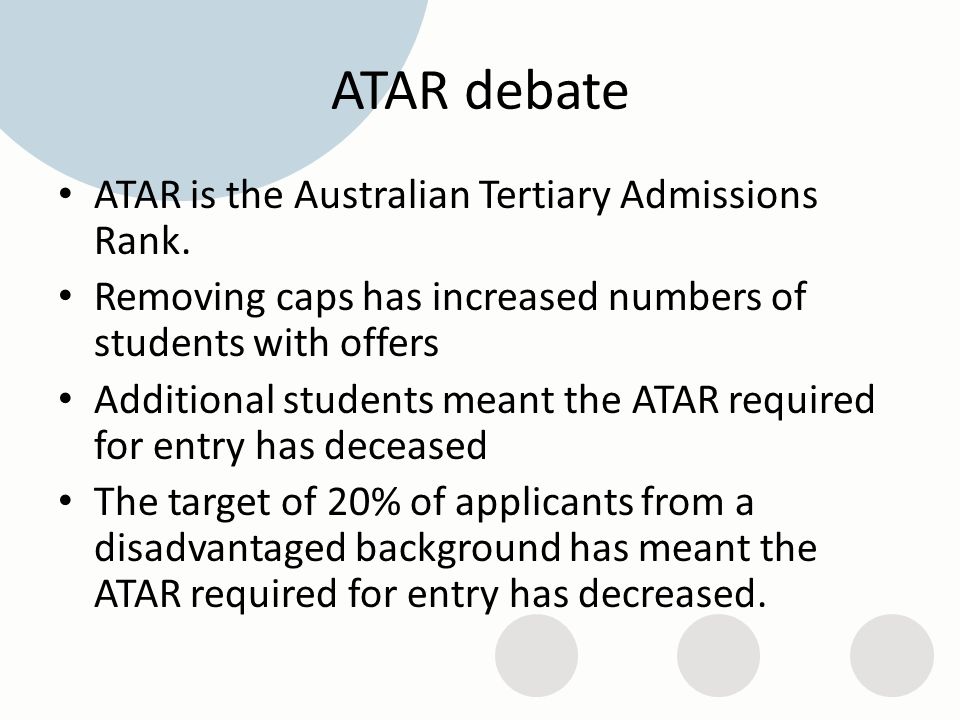 ATAR debate

• ATAR is the Australian Tertiary Admissions Rank.
• Removing caps has increased numbers of students with offers
• Additional students meant the ATAR required for entry has deceased
• The target of 20% of applicants from a disadvantaged background has meant the ATAR required for entry has decreased.